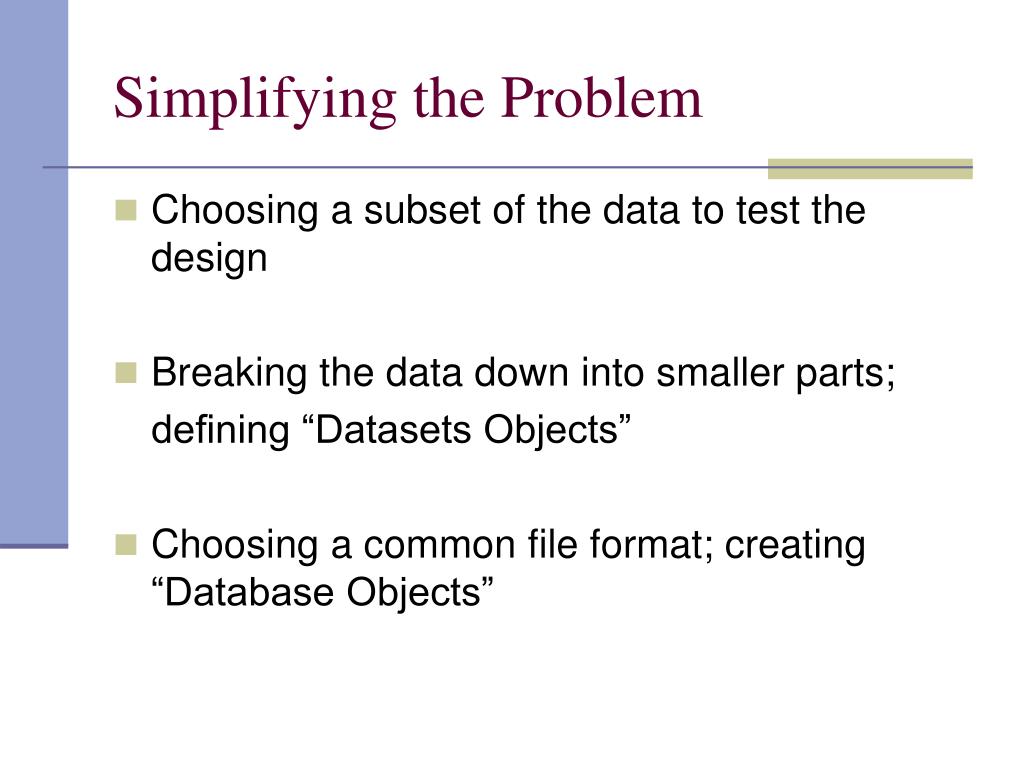 Simplifying the Problem

Choosing a subset of the data to test the design

Breaking the data down into smaller parts; defining “Datasets Objects”

Choosing a common file format; creating “Database Objects”